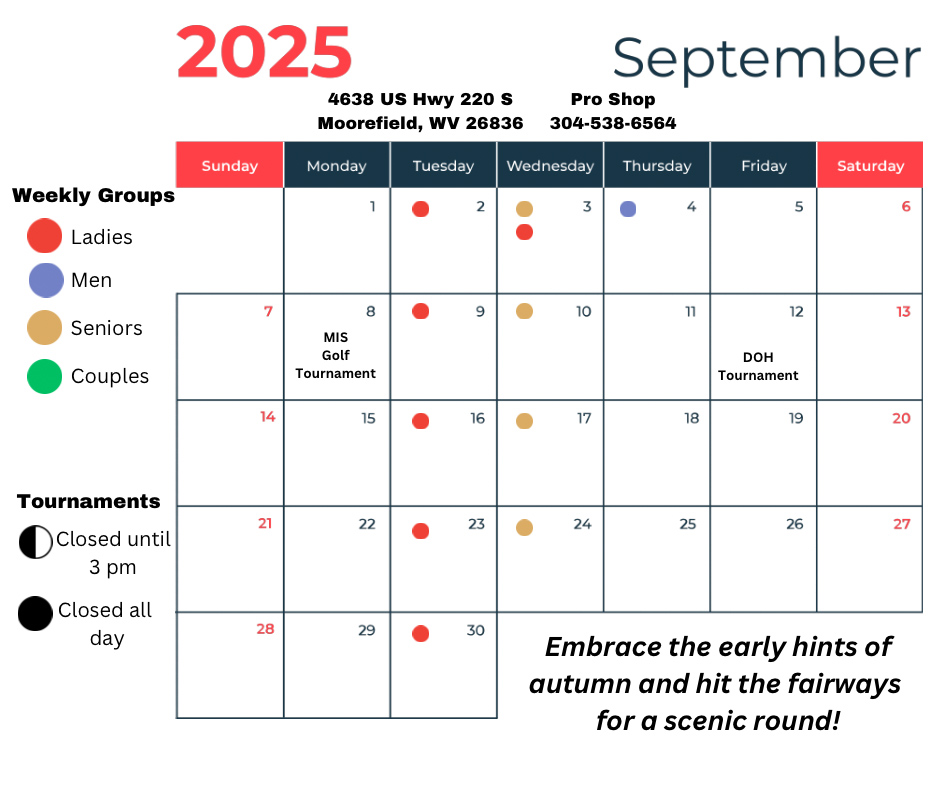 2025

September

4638 US Hwy 220 S
Moorefield, WV 26836

Pro Shop
304-538-6564

Weekly Groups
Ladies
Men
Seniors
Couples

Tournaments
Closed until 3 pm
Closed all day

| Sunday | Monday | Tuesday | Wednesday | Thursday | Friday | Saturday |
|---|---|---|---|---|---|---|
| | 1 | 2 | 3 | 4 | 5 | 6 |
| 7 | 8 MIS Golf Tournament | 9 | 10 | 11 | 12 DOH Tournament | 13 |
| 14 | 15 | 16 | 17 | 18 | 19 | 20 |
| 21 | 22 | 23 | 24 | 25 | 26 | 27 |
| 28 | 29 | 30 | | | | |

Embrace the early hints of autumn and hit the fairways for a scenic round!